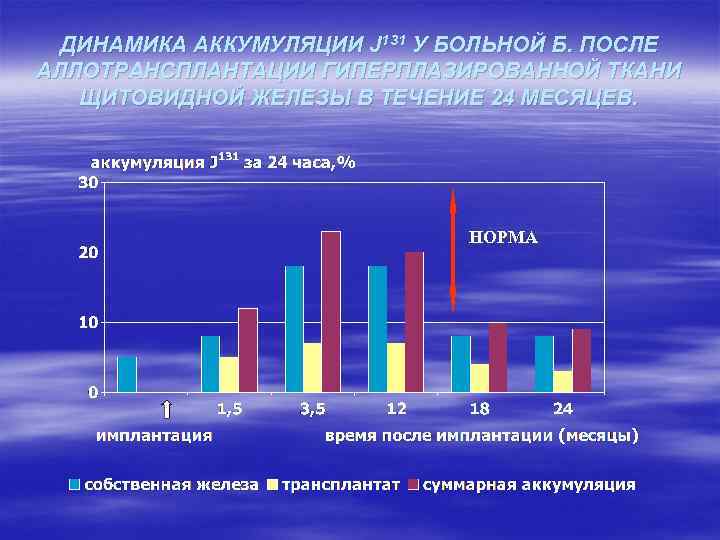 ДИНАМИКА АККУМУЛЯЦИИ $J^{131}$ У БОЛЬНОЙ Б. ПОСЛЕ АЛЛОТРАНСПЛАНТАЦИИ ГИПЕРПЛАЗИРОВАННОЙ ТКАНИ ЩИТОВИДНОЙ ЖЕЛЕЗЫ В ТЕЧЕНИЕ 24 МЕСЯЦЕВ.

аккумуляция $J^{131}$ за 24 часа,%

30
20
10
0

НОРМА

1,5
3,5
12
18
24

имплантация
время после имплантации (месяцы)

собственная железа
трансплантат
суммарная аккумуляция